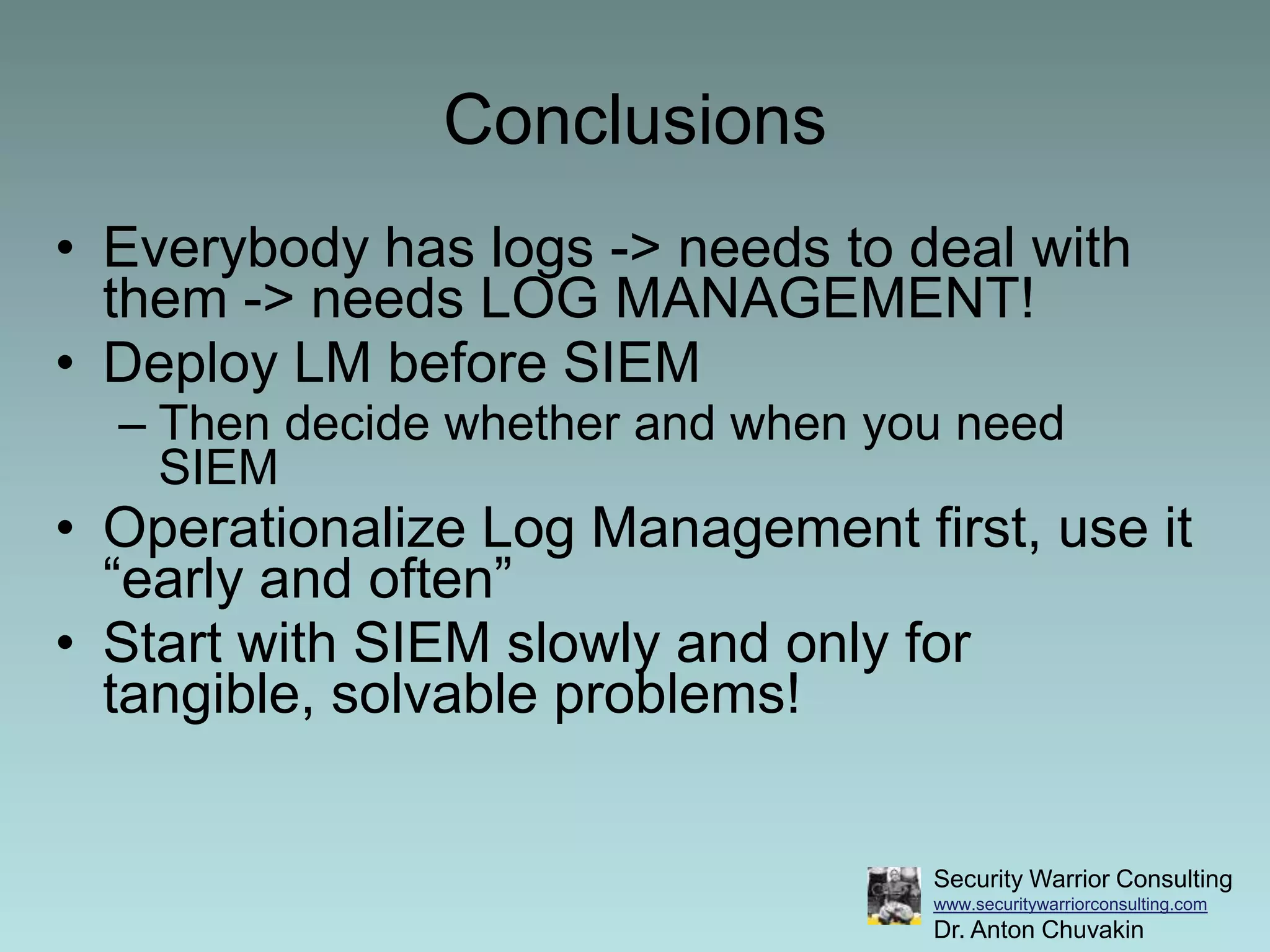 Conclusions

• Everybody has logs -> needs to deal with them -> needs LOG MANAGEMENT!
• Deploy LM before SIEM
– Then decide whether and when you need SIEM
• Operationalize Log Management first, use it “early and often”
• Start with SIEM slowly and only for tangible, solvable problems!

Security Warrior Consulting
www.securitywarriorconsulting.com
Dr. Anton Chuvakin